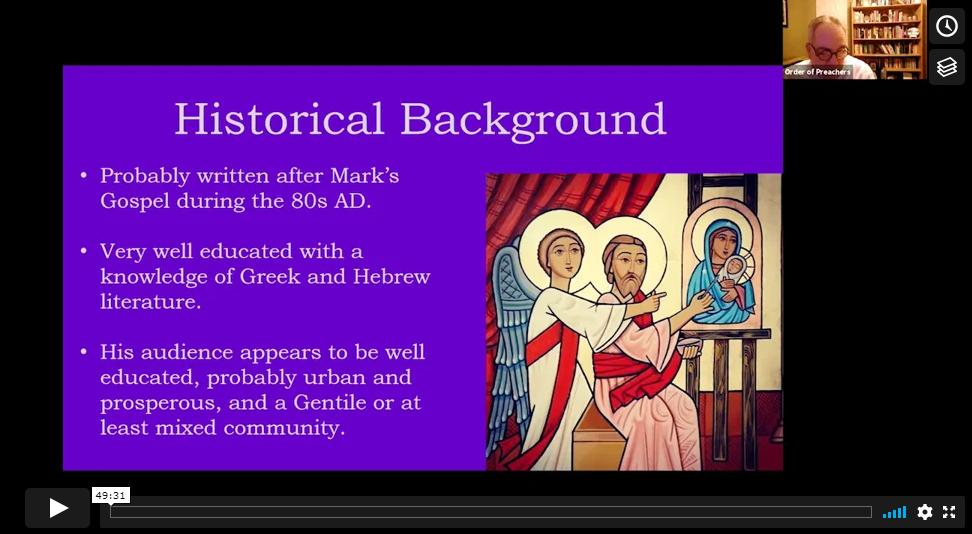 Order of Preachers

Historical Background

• Probably written after Mark's Gospel during the 80s AD.

• Very well educated with a knowledge of Greek and Hebrew literature.

• His audience appears to be well educated, probably urban and prosperous, and a Gentile or at least mixed community.

49:31